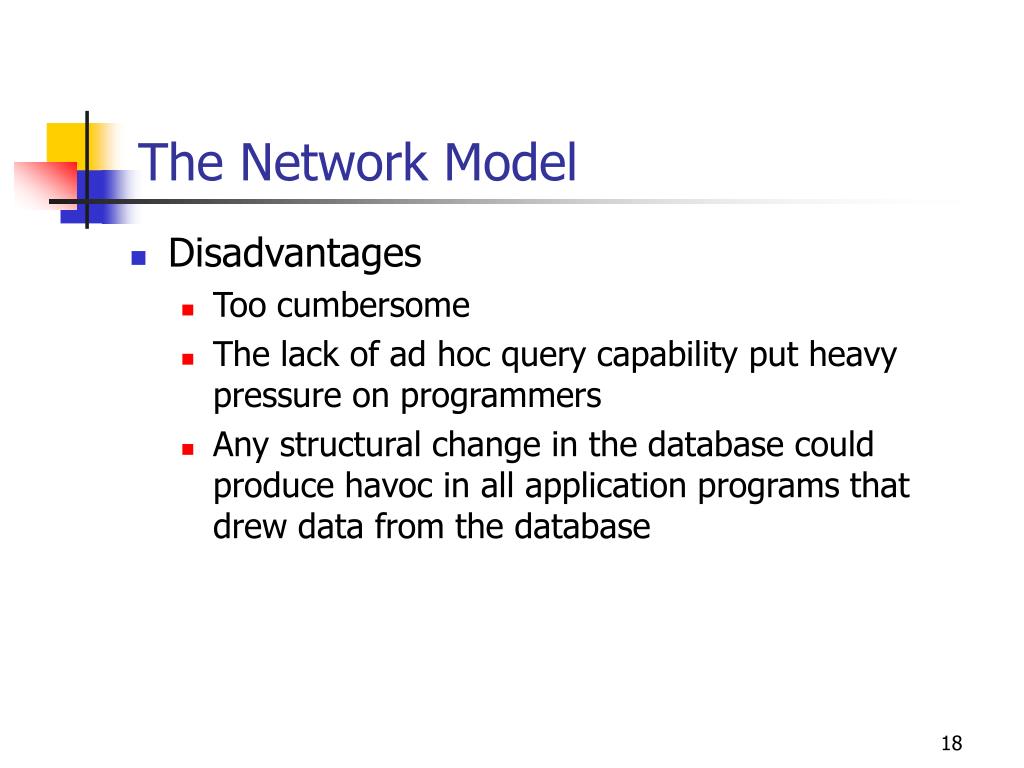 The Network Model

- Disadvantages
  - Too cumbersome
  - The lack of ad hoc query capability put heavy pressure on programmers
  - Any structural change in the database could produce havoc in all application programs that drew data from the database

18